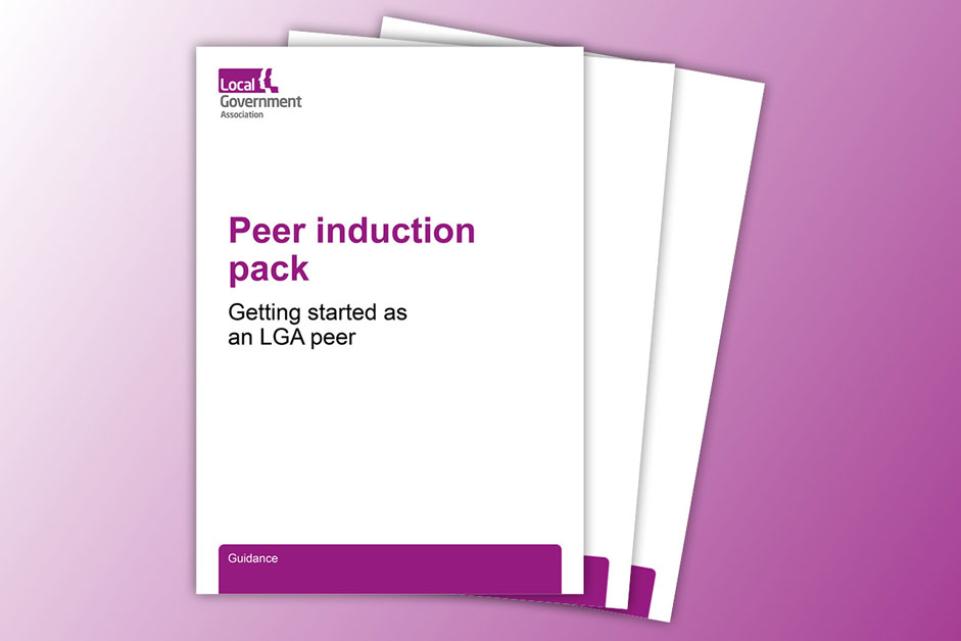 Local Government Association

Peer induction pack

Getting started as an LGA peer

Guidance